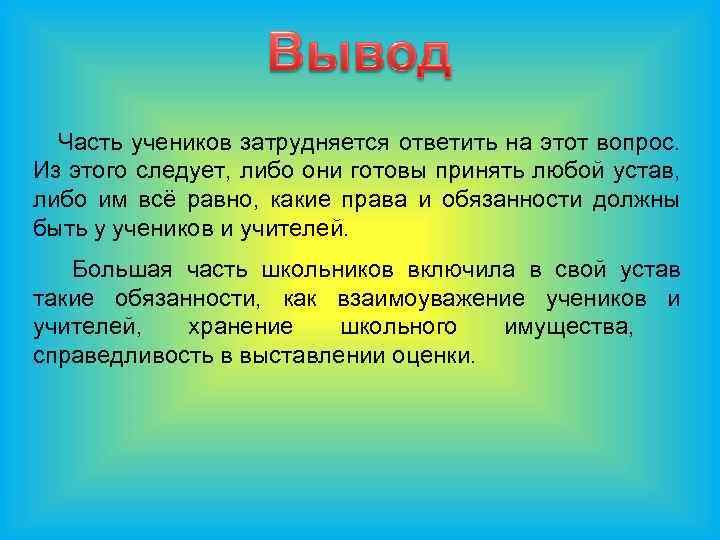 Вывод

Часть учеников затрудняется ответить на этот вопрос. Из этого следует, либо они готовы принять любой устав, либо им всё равно, какие права и обязанности должны быть у учеников и учителей.

Большая часть школьников включила в свой устав такие обязанности, как взаимоуважение учеников и учителей, хранение школьного имущества, справедливость в выставлении оценки.